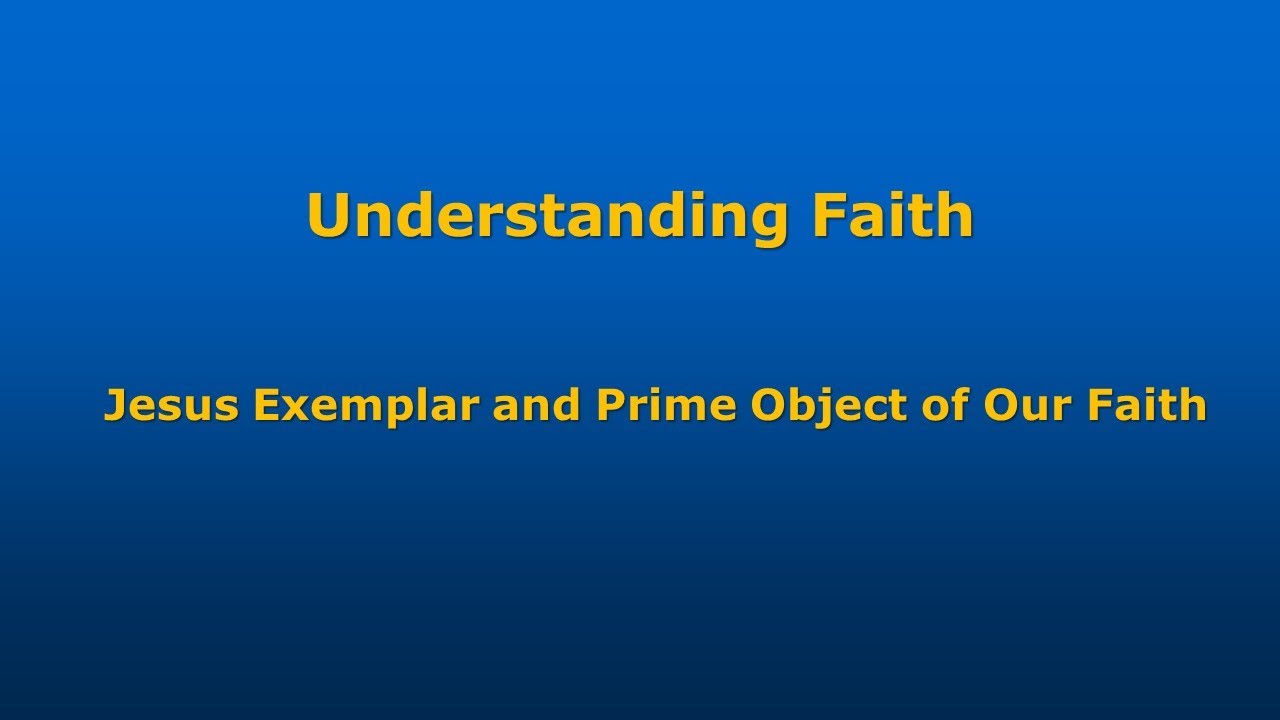 Understanding Faith

Jesus Exemplar and Prime Object of Our Faith